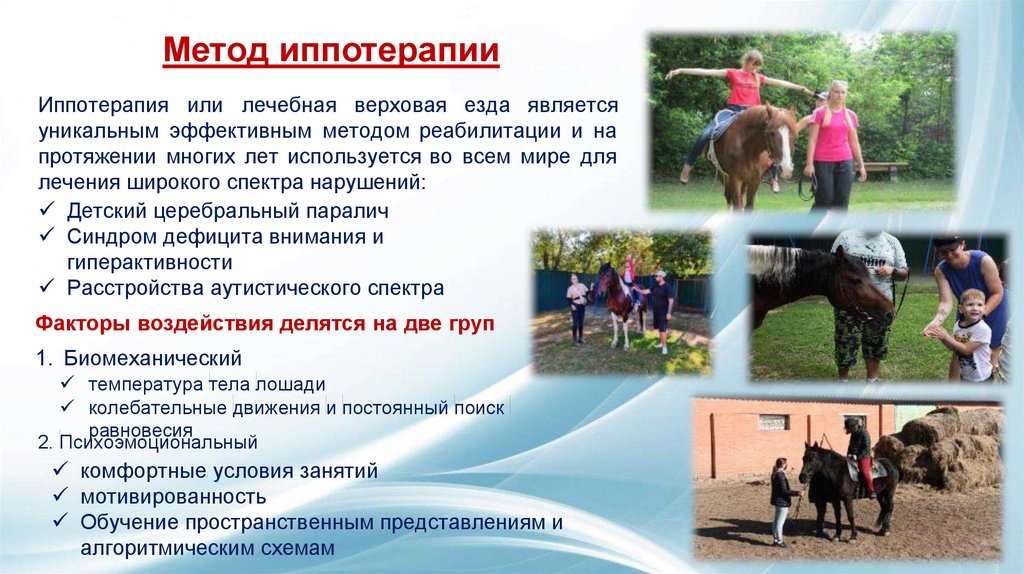 Метод иппотерапии

Иппотерапия или лечебная верховая езда является уникальным эффективным методом реабилитации и на протяжении многих лет используется во всем мире для лечения широкого спектра нарушений:

✓ Детский церебральный паралич
✓ Синдром дефицита внимания и гиперактивности
✓ Расстройства аутистического спектра

Факторы воздействия делятся на две груп

1. Биомеханический
✓ температура тела лошади
✓ колебательные движения и постоянный поиск равновесия

2. Психоэмоциональный
✓ комфортные условия занятий
✓ мотивированность
✓ Обучение пространственным представлениям и алгоритмическим схемам